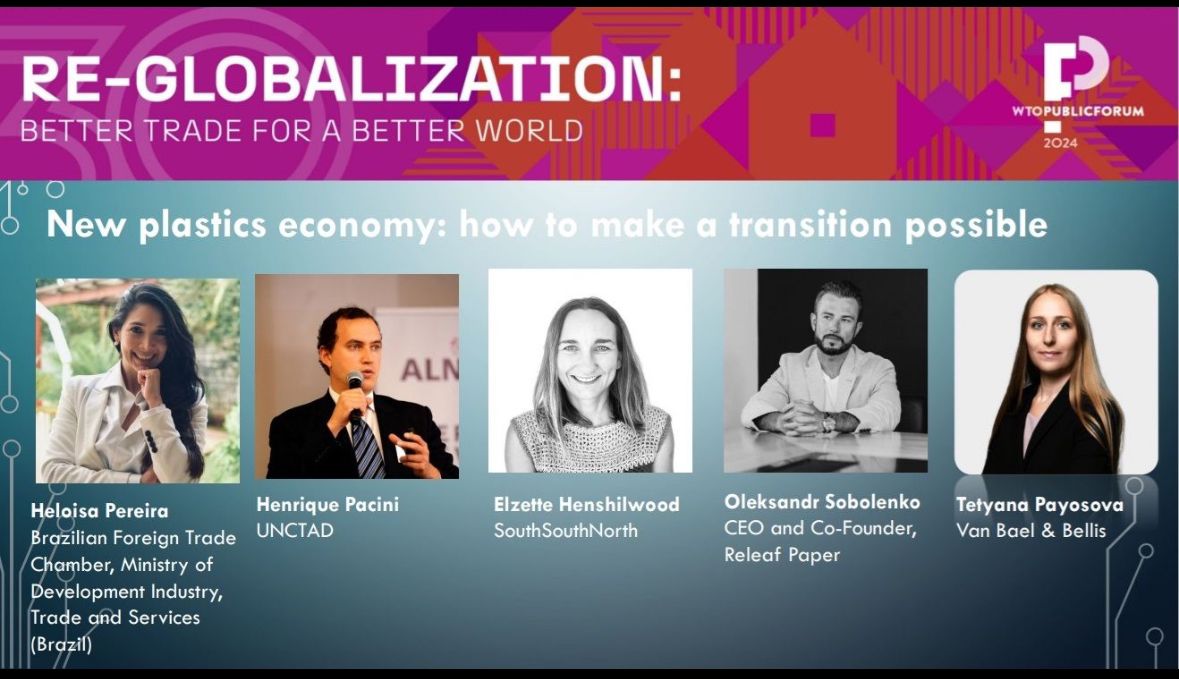 RE-GLOBALIZATION:
BETTER TRADE FOR A BETTER WORLD

WTOPUBLICFORUM
2024

New plastics economy: how to make a transition possible

ALN

Heloisa Pereira
Brazilian Foreign Trade Chamber, Ministry of Development Industry, Trade and Services (Brazil)

Henrique Pacini
UNCTAD

Elzette Henshilwood
SouthSouthNorth

Oleksandr Sobolenko
CEO and Co-Founder, Releaf Paper

Tetyana Payosova
Van Bael & Bellis